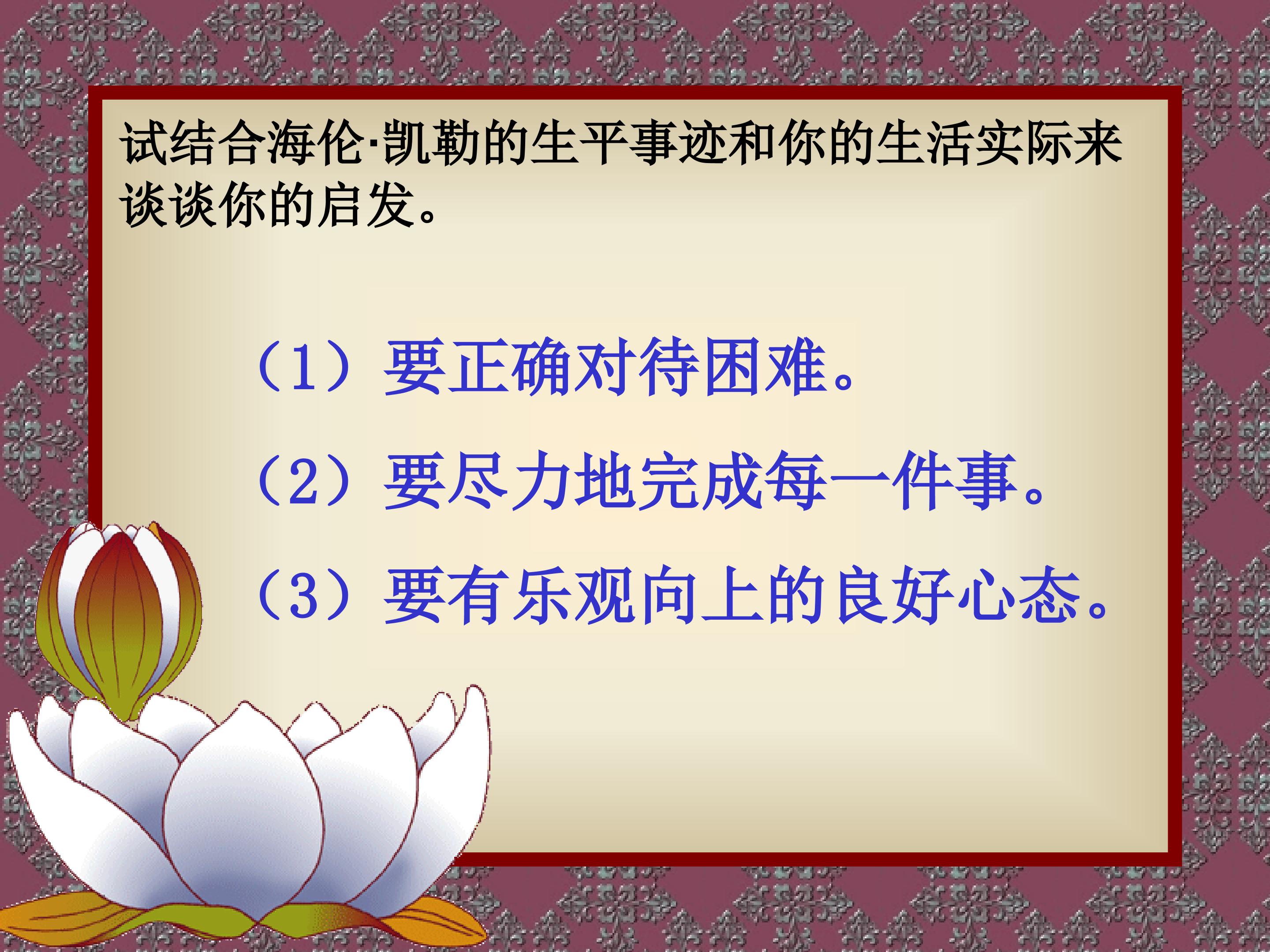 试结合海伦·凯勒的生平事迹和你的生活实际来谈谈你的启发。

（1）要正确对待困难。

（2）要尽力地完成每一件事。

（3）要有乐观向上的良好心态。